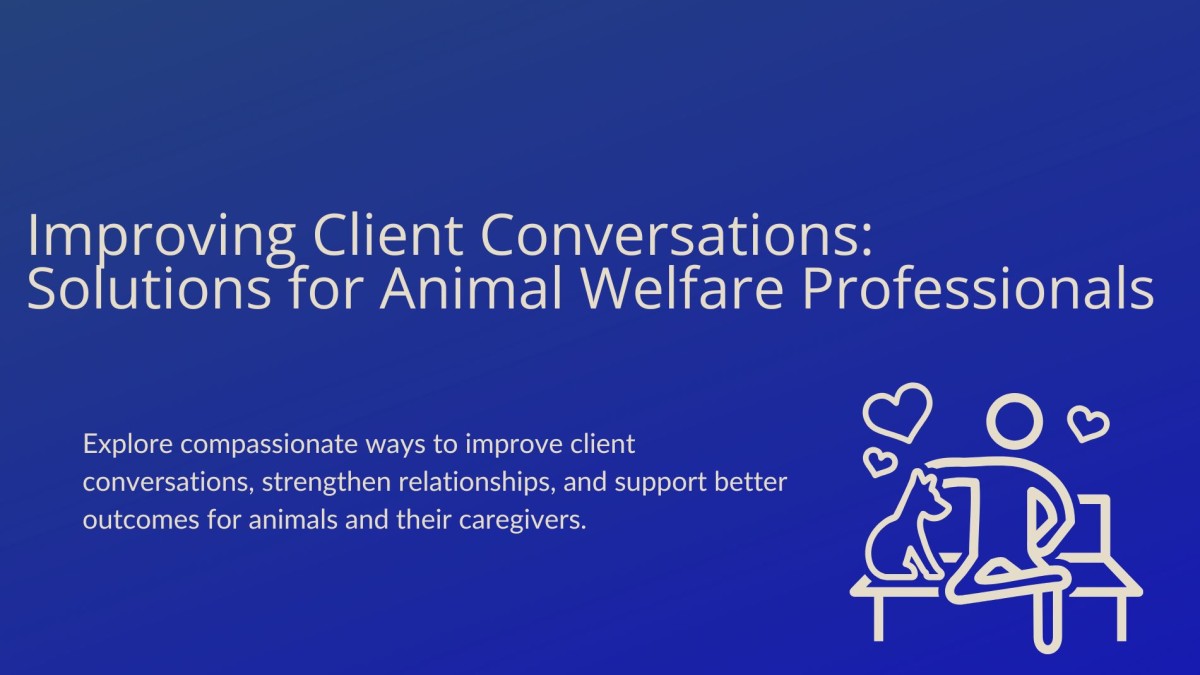 Improving Client Conversations: Solutions for Animal Welfare Professionals

Explore compassionate ways to improve client conversations, strengthen relationships, and support better outcomes for animals and their caregivers.